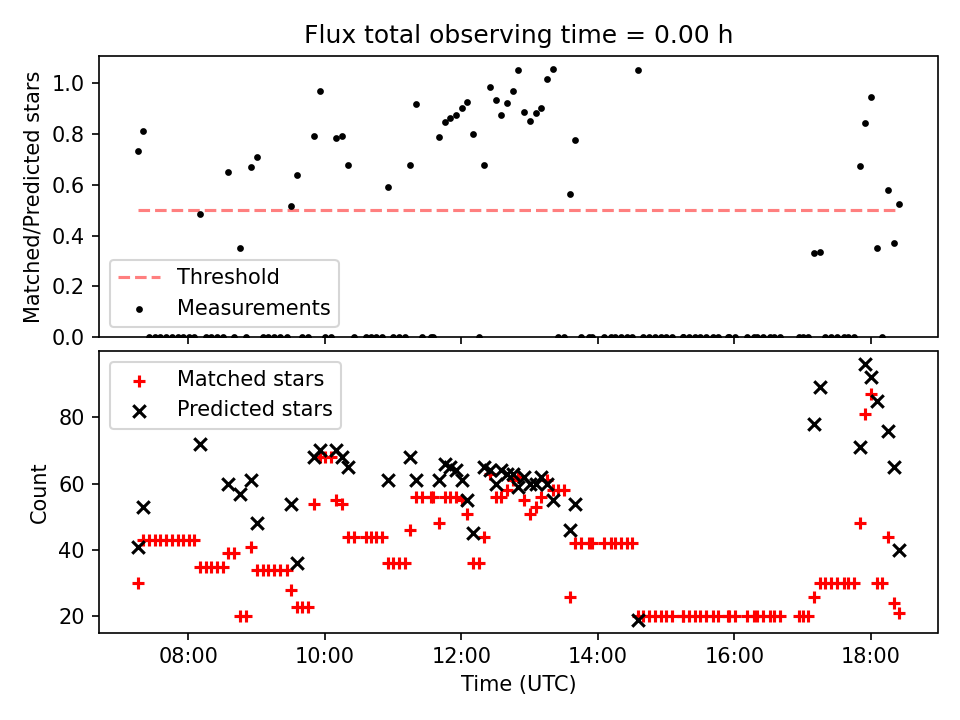 Flux total observing time = 0.00 h

Matched/Predicted stars

1.0
0.8
0.6
0.4
0.2
0.0

Threshold
Measurements

Matched stars
Predicted stars

Count

80
60
40
20

08:00
10:00
12:00
14:00
16:00
18:00

Time (UTC)